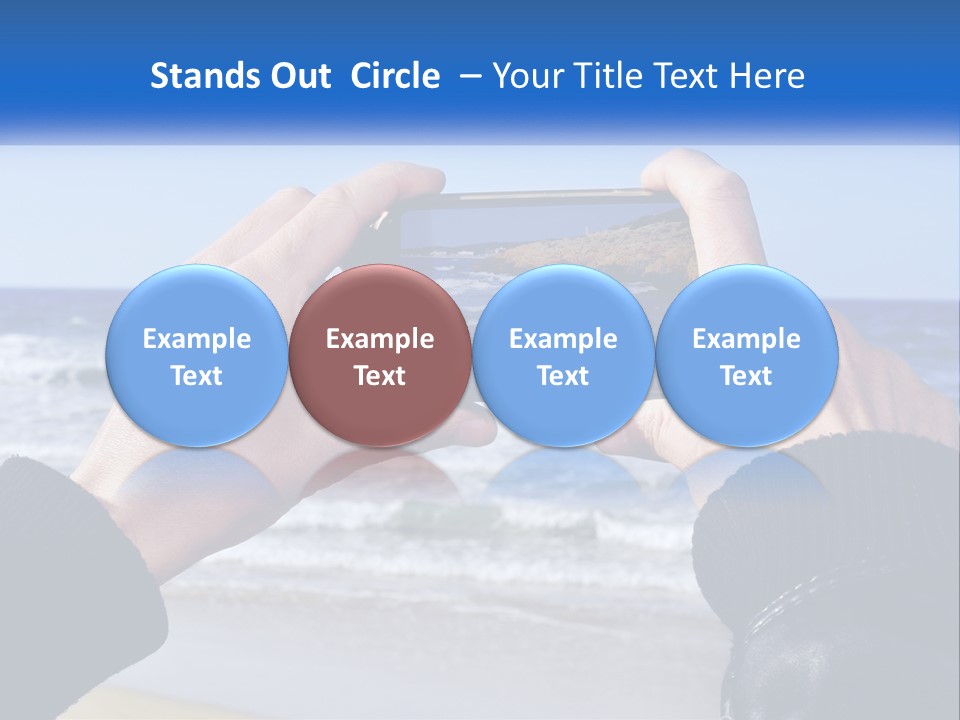 Stands Out Circle – Your Title Text Here

Example Text

Example Text

Example Text

Example Text